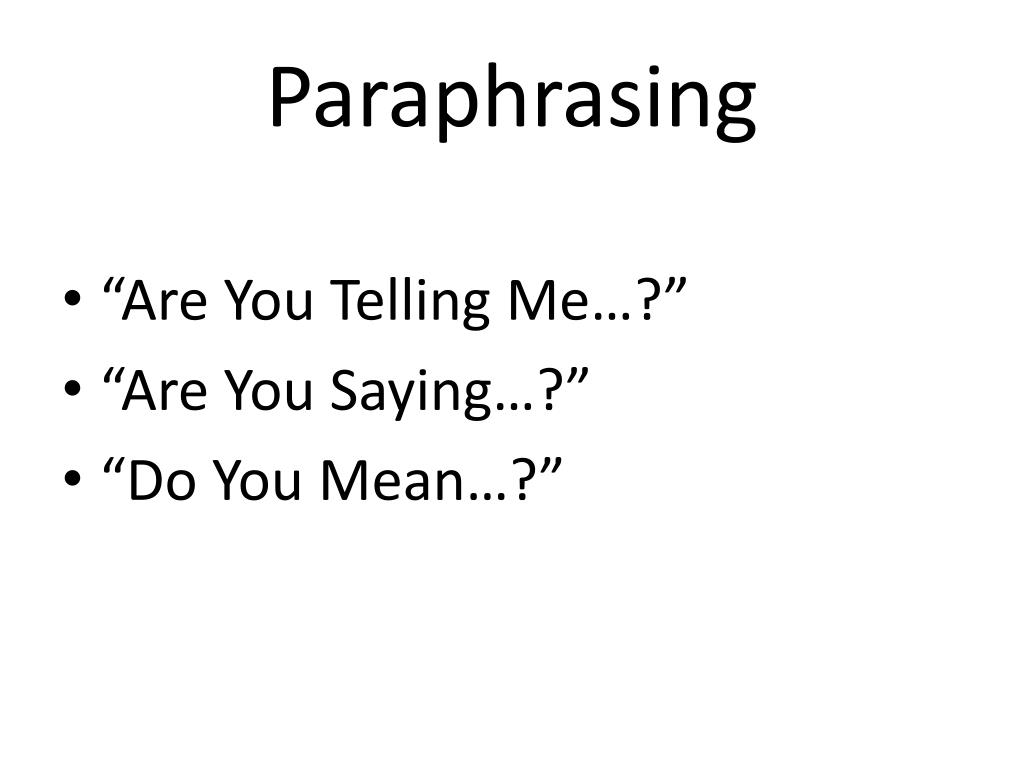 Paraphrasing

• “Are You Telling Me…?”
• “Are You Saying…?”
• “Do You Mean…?”